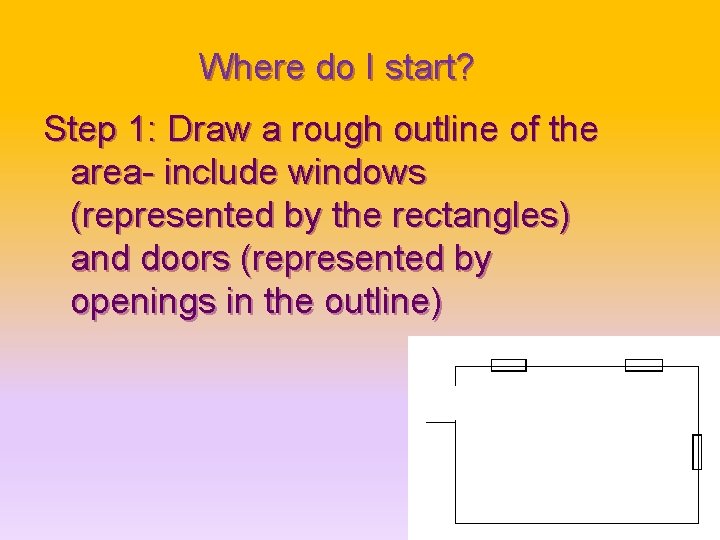 Where do I start?

Step 1: Draw a rough outline of the area- include windows (represented by the rectangles) and doors (represented by openings in the outline)